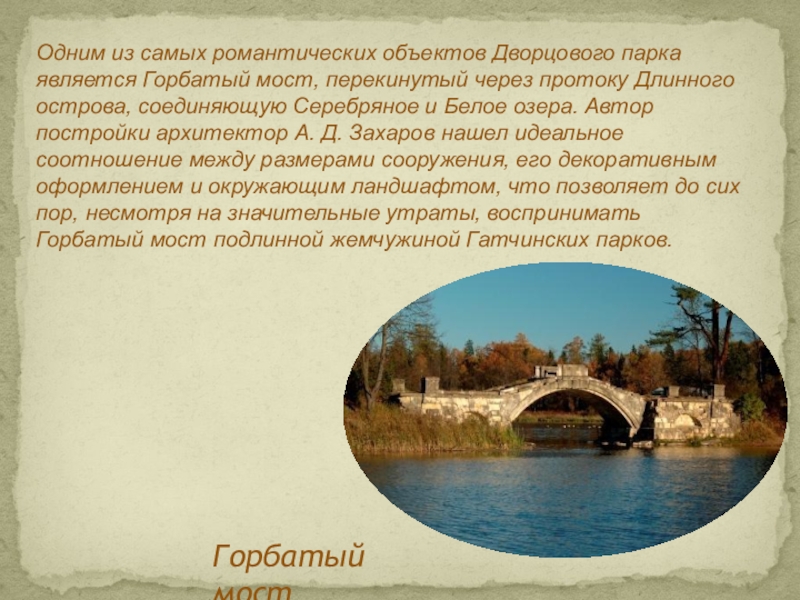 Одним из самых романтических объектов Дворцового парка является Горбатый мост, перекинутый через протоку Длинного острова, соединяющую Серебряное и Белое озера. Автор постройки архитектор А. Д. Захаров нашел идеальное соотношение между размерами сооружения, его декоративным оформлением и окружающим ландшафтом, что позволяет до сих пор, несмотря на значительные утраты, воспринимать Горбатый мост подлинной жемчужиной Гатчинских парков.

Горбатый мост